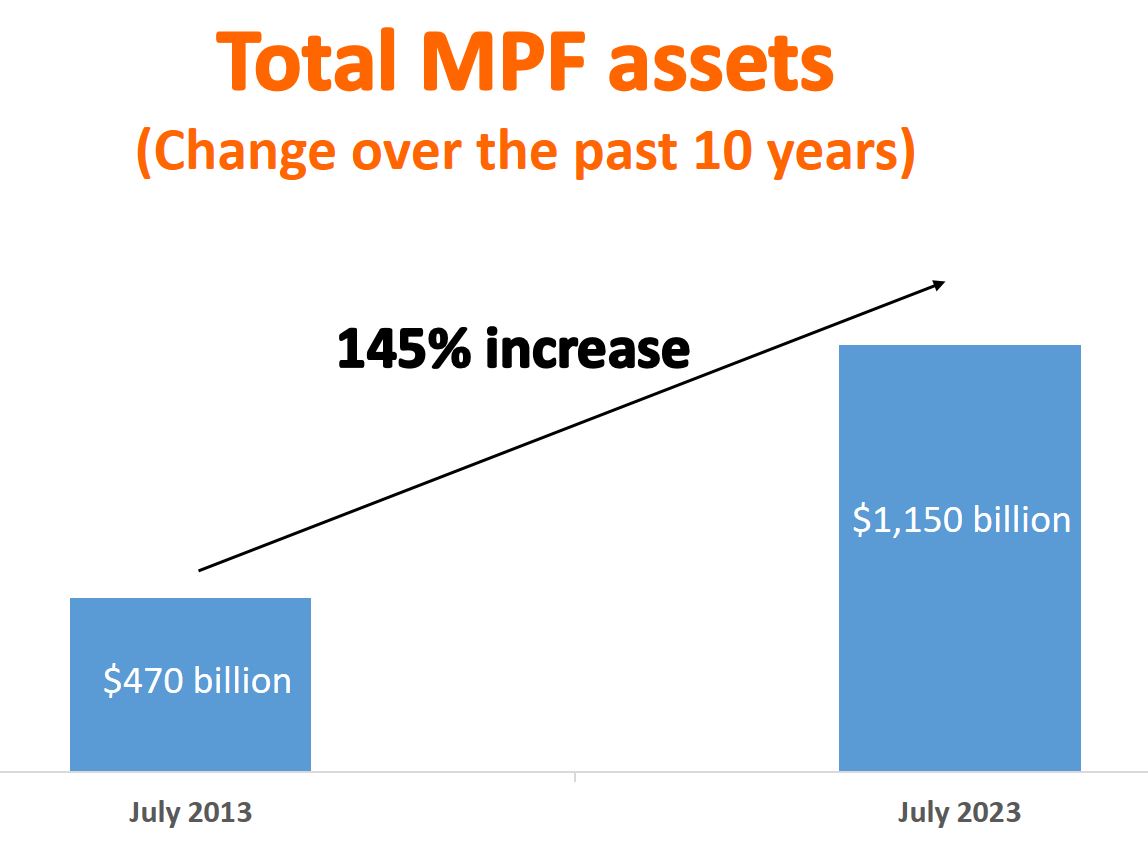 Total MPF assets
(Change over the past 10 years)

145% increase

\$470 billion

\$1,150 billion

July 2013

July 2023